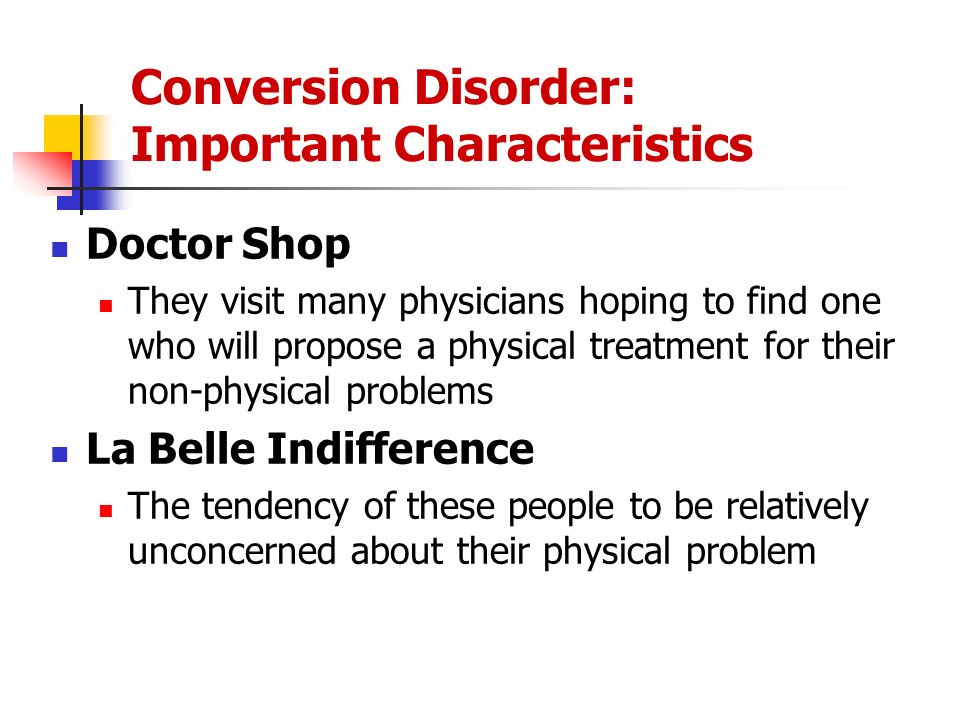 Conversion Disorder: Important Characteristics

Doctor Shop

They visit many physicians hoping to find one who will propose a physical treatment for their non-physical problems

La Belle Indifference

The tendency of these people to be relatively unconcerned about their physical problem